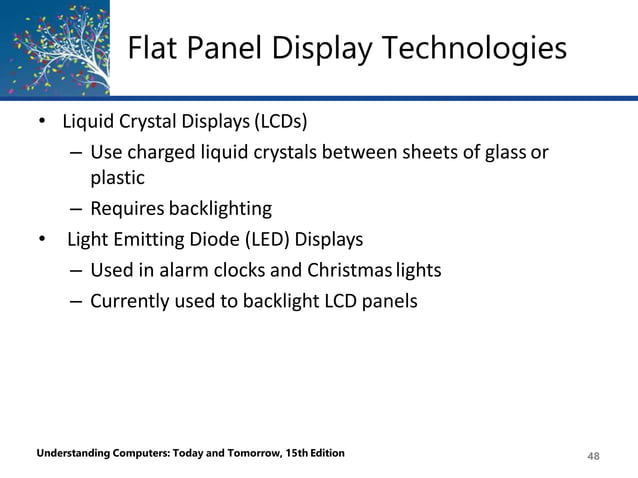 Flat Panel Display Technologies

• Liquid Crystal Displays (LCDs)
 – Use charged liquid crystals between sheets of glass or plastic
 – Requires backlighting
• Light Emitting Diode (LED) Displays
 – Used in alarm clocks and Christmas lights
 – Currently used to backlight LCD panels

Understanding Computers: Today and Tomorrow, 15th Edition

48